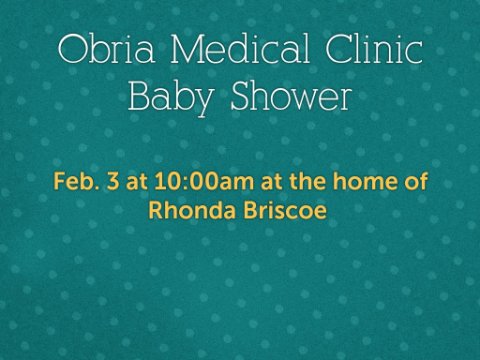 Obria Medical Clinic
Baby Shower

Feb. 3 at 10:00am at the home of Rhonda Briscoe